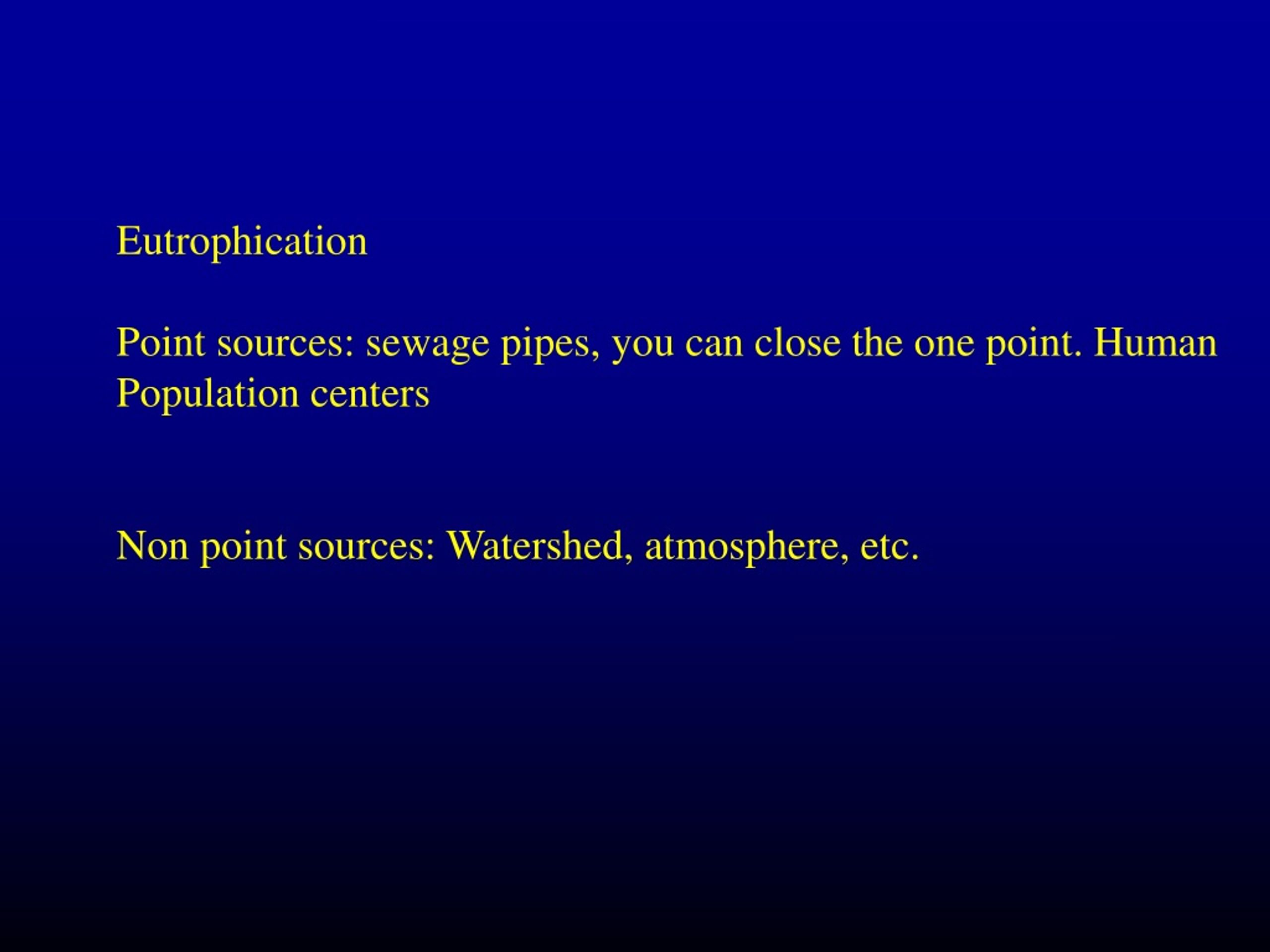 Eutrophication

Point sources: sewage pipes, you can close the one point. Human Population centers

Non point sources: Watershed, atmosphere, etc.